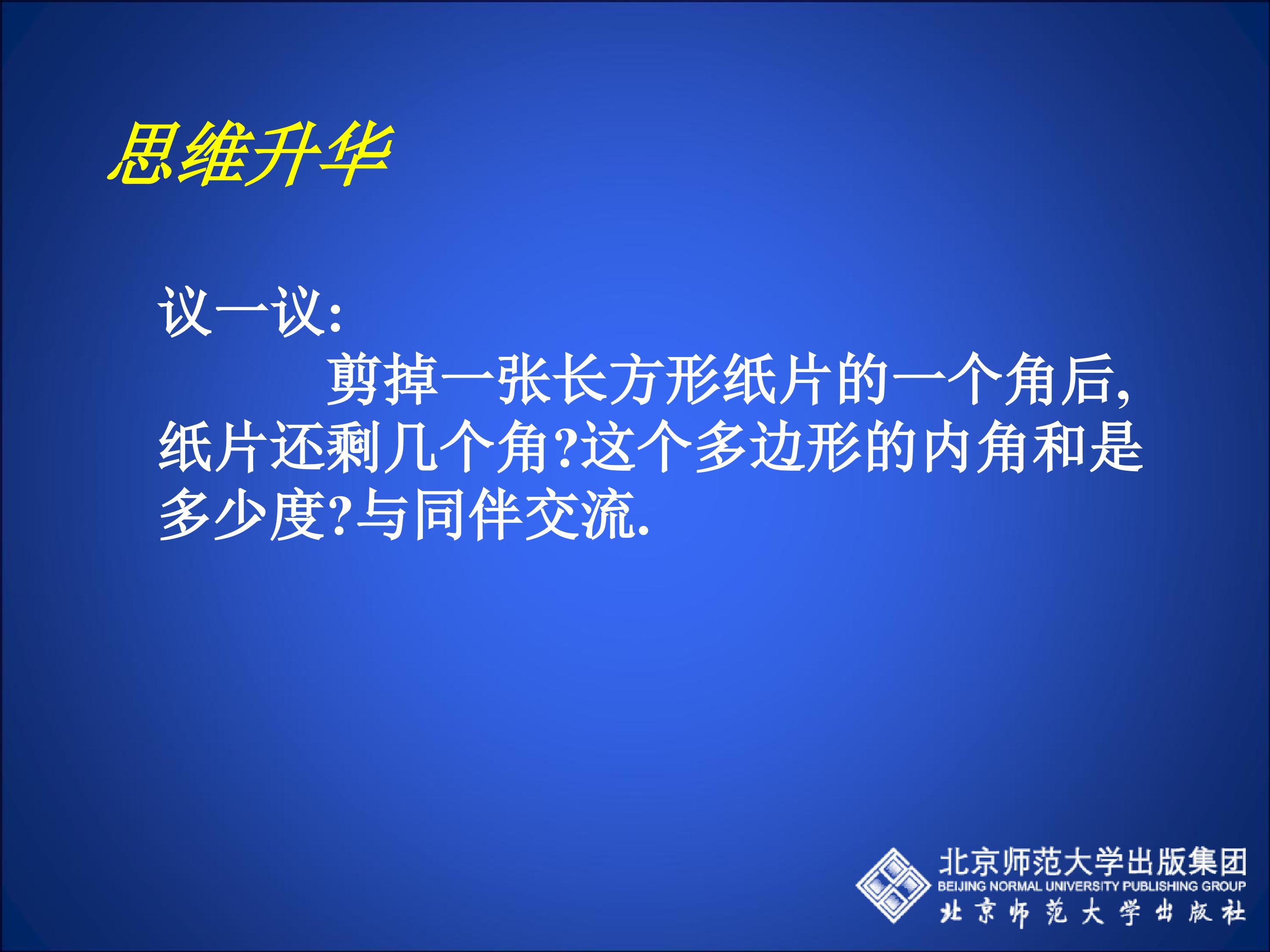 思维升华

议一议:

剪掉一张长方形纸片的一个角后,纸片还剩几个角?这个多边形的内角和是多少度?与同伴交流.

北京师范大学出版集团
BEIJING NORMAL UNIVERSITY PUBLISHING GROUP
北京师范大学出版社